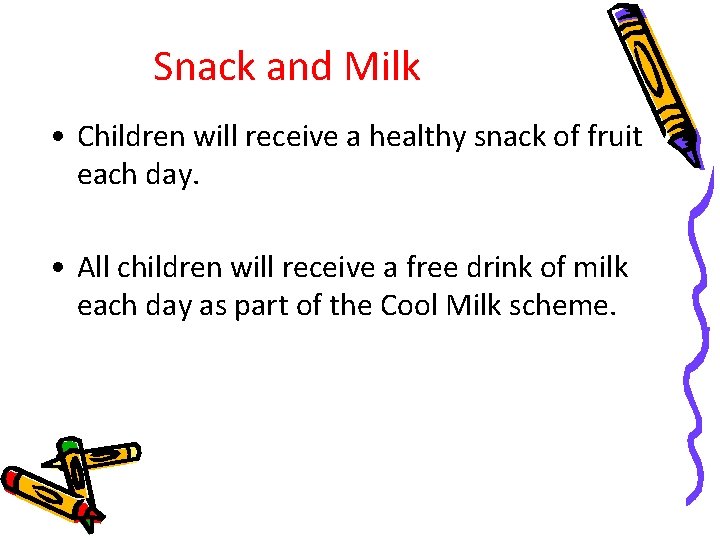 Snack and Milk

• Children will receive a healthy snack of fruit each day.

• All children will receive a free drink of milk each day as part of the Cool Milk scheme.